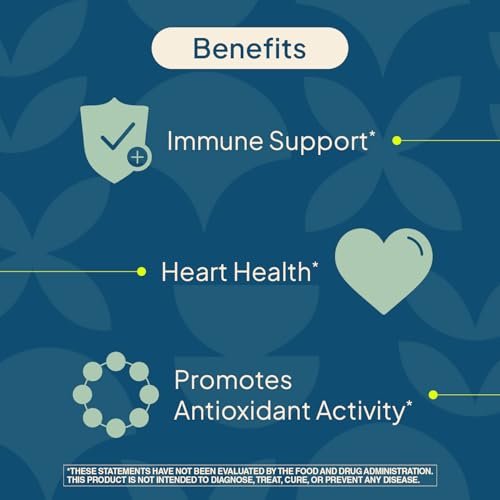 Benefits

Immune Support*

Heart Health*

Promotes Antioxidant Activity*

*THESE STATEMENTS HAVE NOT BEEN EVALUATED BY THE FOOD AND DRUG ADMINISTRATION. THIS PRODUCT IS NOT INTENDED TO DIAGNOSE, TREAT, CURE, OR PREVENT ANY DISEASE.